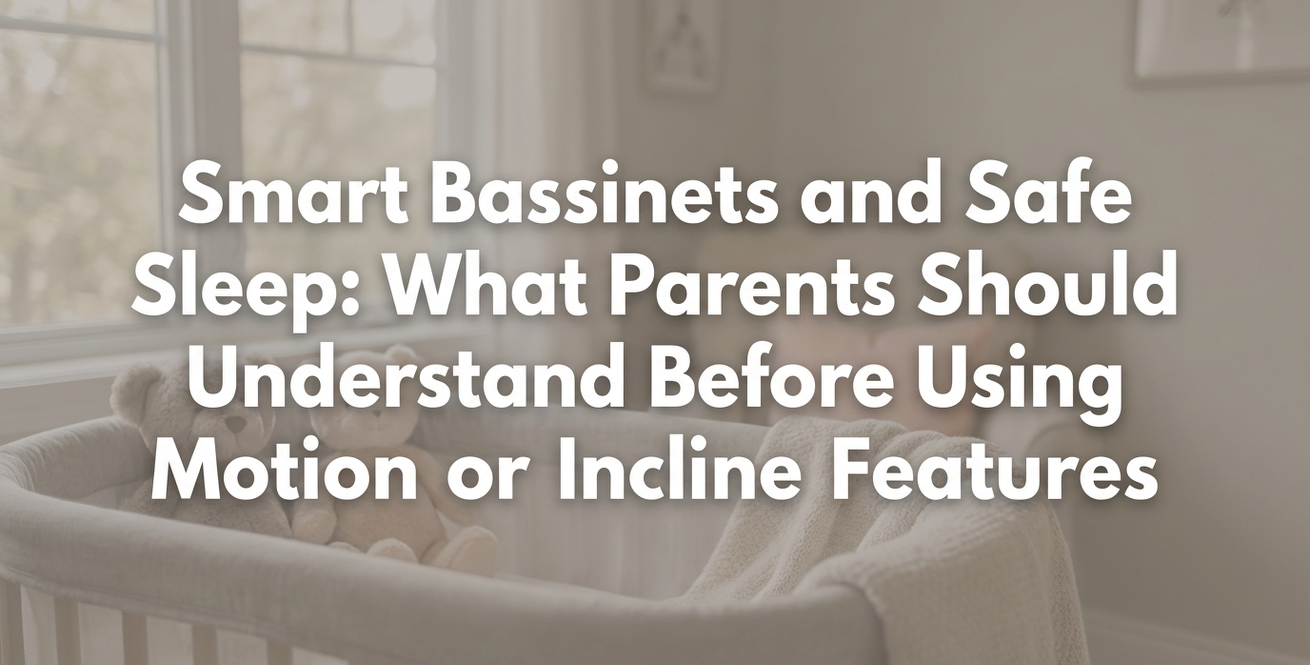 Smart Bassinets and Safe Sleep: What Parents Should Understand Before Using Motion or Incline Features